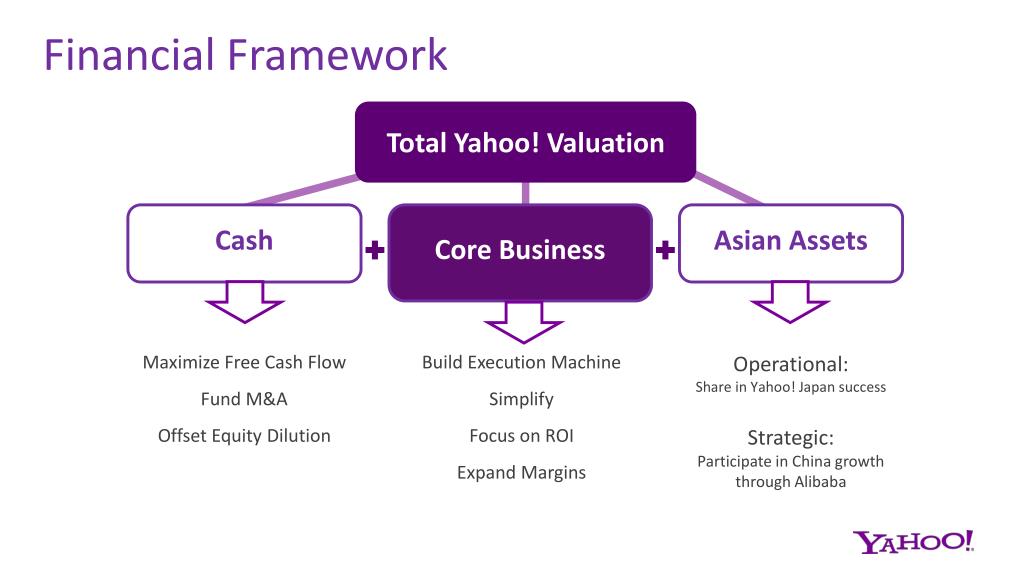 Financial Framework

Total Yahoo! Valuation

Cash

+

Core Business

+

Asian Assets

Maximize Free Cash Flow

Fund M&A

Offset Equity Dilution

Build Execution Machine

Simplify

Focus on ROI

Expand Margins

Operational:
Share in Yahoo! Japan success

Strategic:
Participate in China growth through Alibaba

YAHOO!